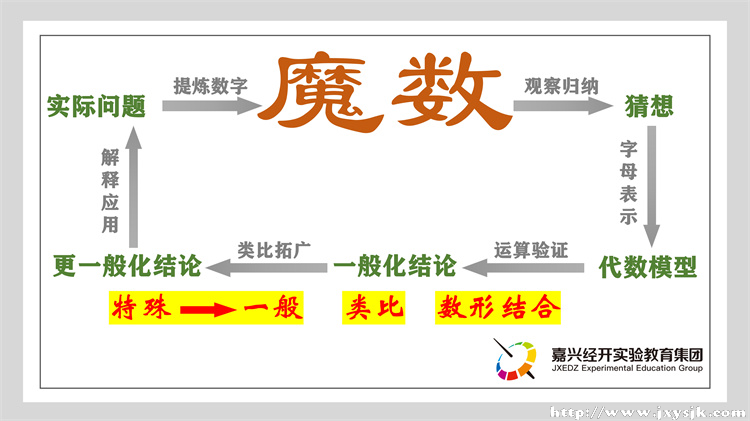 实际问题 提炼数字 魔数 观察归纳 猜想

字母表示

代数模型 运算验证 一般化结论 类比拓广 更一般化结论

解释应用

特殊 → 一般 类比 数形结合

嘉兴经开实验教育集团
JXEDZ Experimental Education Group

http://www.jxysjk.com